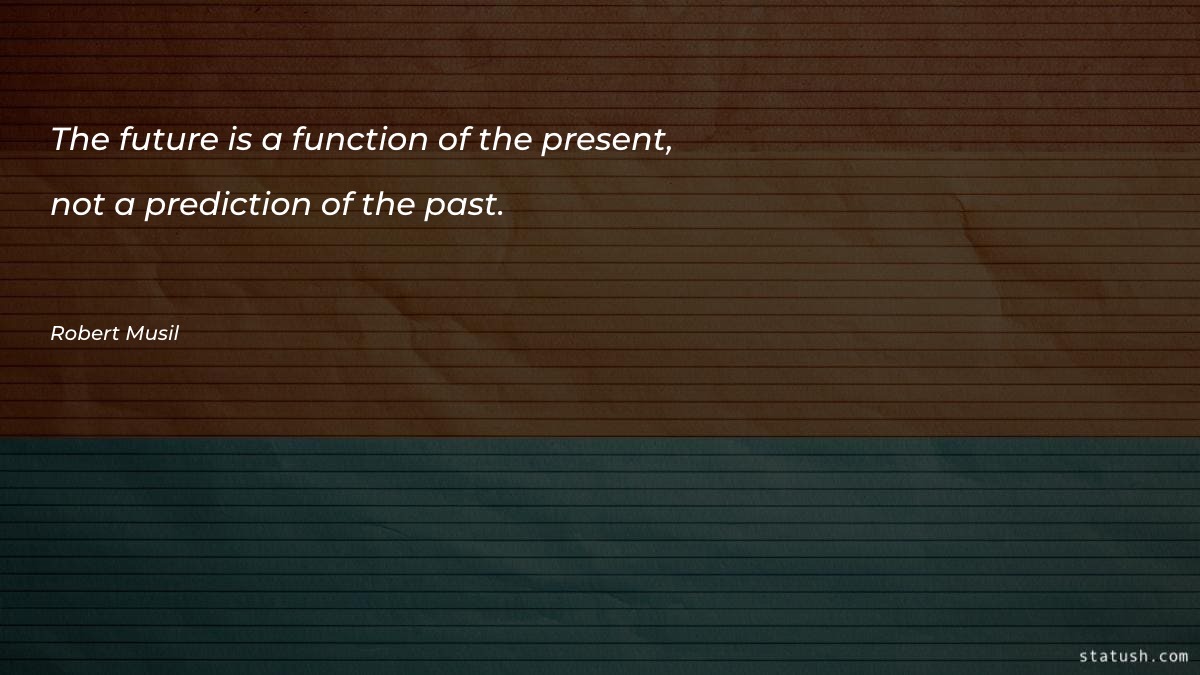 The future is a function of the present, not a prediction of the past.

Robert Musil

statush.com